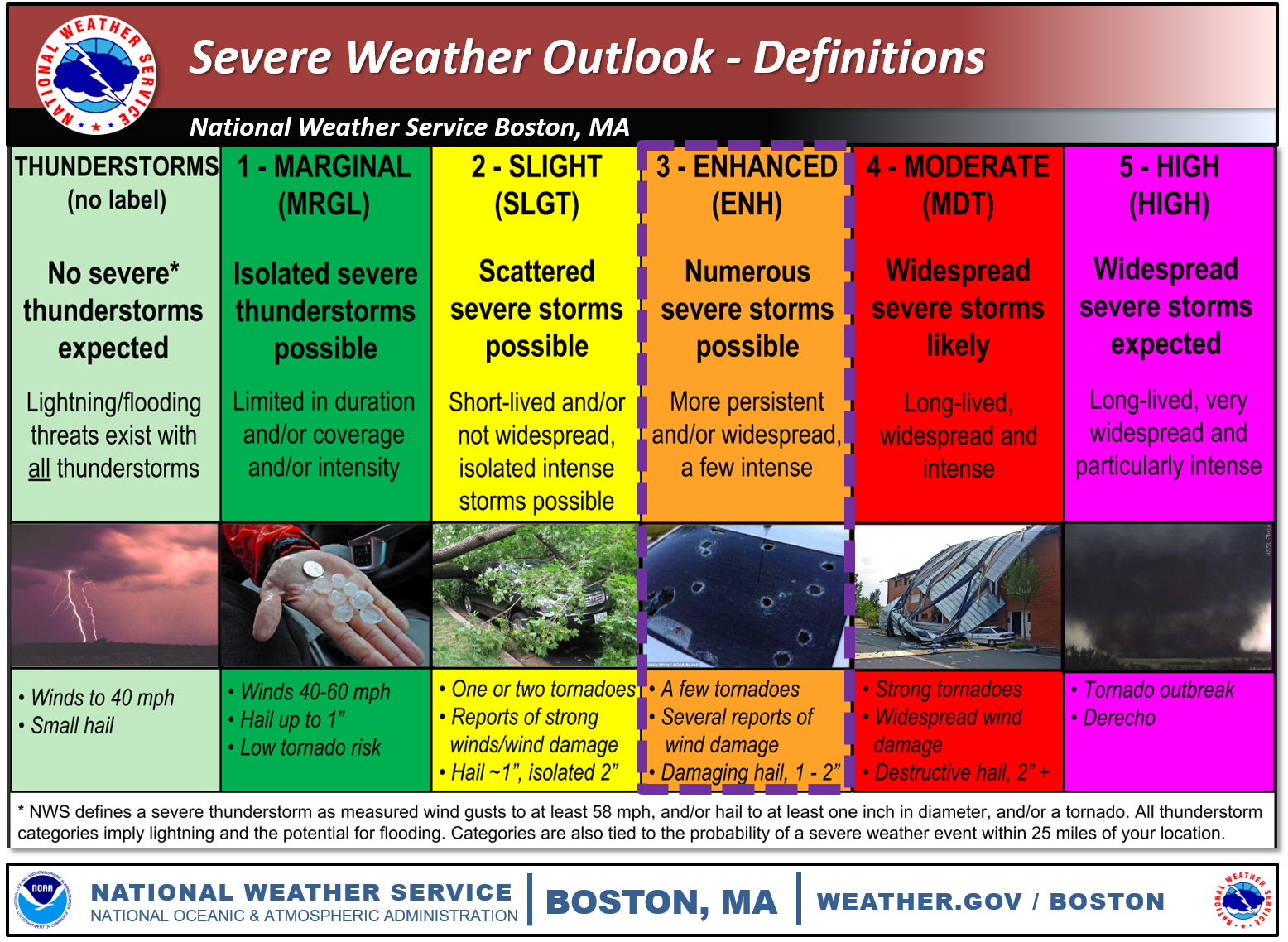 NATIONAL WEATHER SERVICE

Severe Weather Outlook - Definitions

National Weather Service Boston, MA

| THUNDERSTORMS (no label) | 1 - MARGINAL (MRGL) | 2 - SLIGHT (SLGT) | 3 - ENHANCED (ENH) | 4 - MODERATE (MDT) | 5 - HIGH (HIGH) |
|---|---|---|---|---|---|
| No severe* thunderstorms expected | Isolated severe thunderstorms possible | Scattered severe storms possible | Numerous severe storms possible | Widespread severe storms likely | Widespread severe storms expected |
| Lightning/flooding threats exist with all thunderstorms | Limited in duration and/or coverage and/or intensity | Short-lived and/or not widespread, isolated intense storms possible | More persistent and/or widespread, a few intense | Long-lived, widespread and intense | Long-lived, very widespread and particularly intense |
| • Winds to 40 mph • Small hail | • Winds 40-60 mph • Hail up to 1" • Low tornado risk | • One or two tornadoes • Reports of strong winds/wind damage • Hail ~1", isolated 2" | • A few tornadoes • Several reports of wind damage • Damaging hail, 1 - 2" | • Strong tornadoes • Widespread wind damage • Destructive hail, 2" + | • Tornado outbreak • Derecho |

* NWS defines a severe thunderstorm as measured wind gusts to at least 58 mph, and/or hail to at least one inch in diameter, and/or a tornado. All thunderstorm categories imply lightning and the potential for flooding. Categories are also tied to the probability of a severe weather event within 25 miles of your location.

NOAA

NATIONAL WEATHER SERVICE
NATIONAL OCEANIC & ATMOSPHERIC ADMINISTRATION

BOSTON, MA

WEATHER.GOV / BOSTON

NATIONAL WEATHER SERVICE